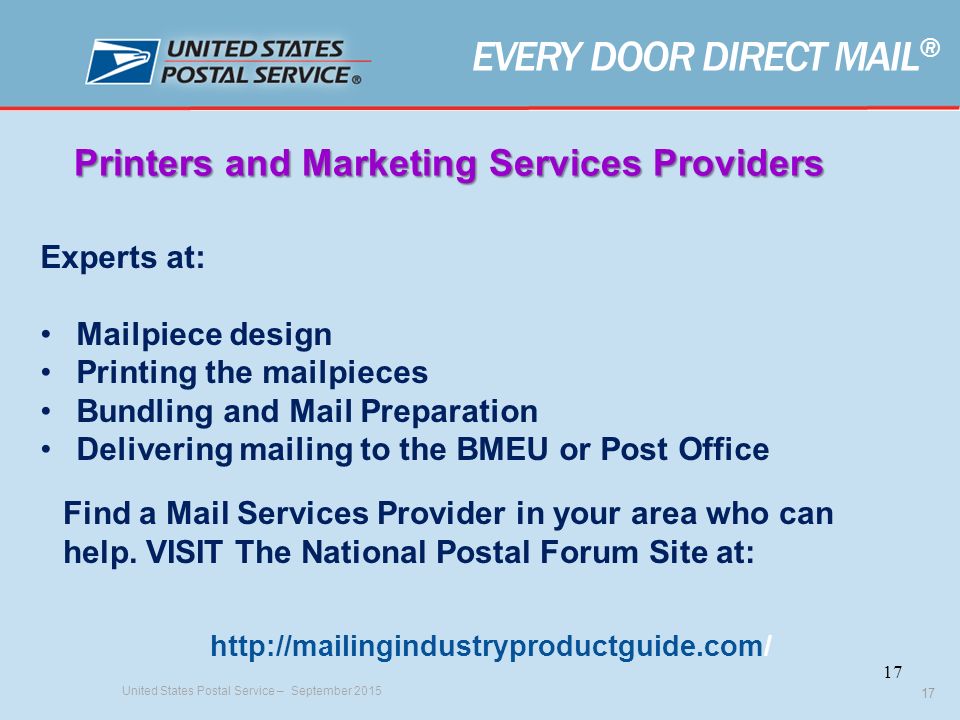 UNITED STATES POSTAL SERVICE®

EVERY DOOR DIRECT MAIL®

Printers and Marketing Services Providers

Experts at:

• Mailpiece design
• Printing the mailpieces
• Bundling and Mail Preparation
• Delivering mailing to the BMEU or Post Office

Find a Mail Services Provider in your area who can help. VISIT The National Postal Forum Site at:

http://mailingindustryproductguide.com/

17

United States Postal Service – September 2015

17